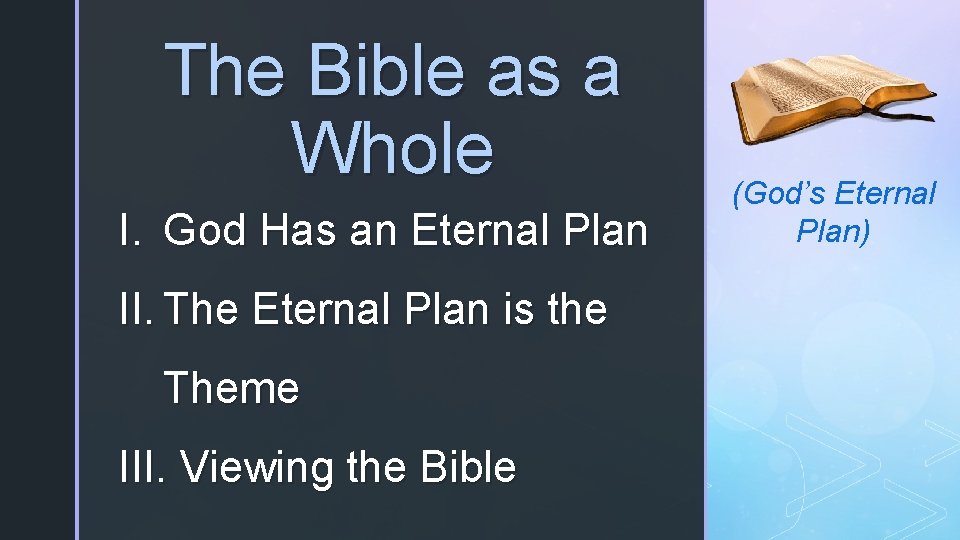 The Bible as a Whole

I. God Has an Eternal Plan

II. The Eternal Plan is the Theme

III. Viewing the Bible

(God's Eternal Plan)